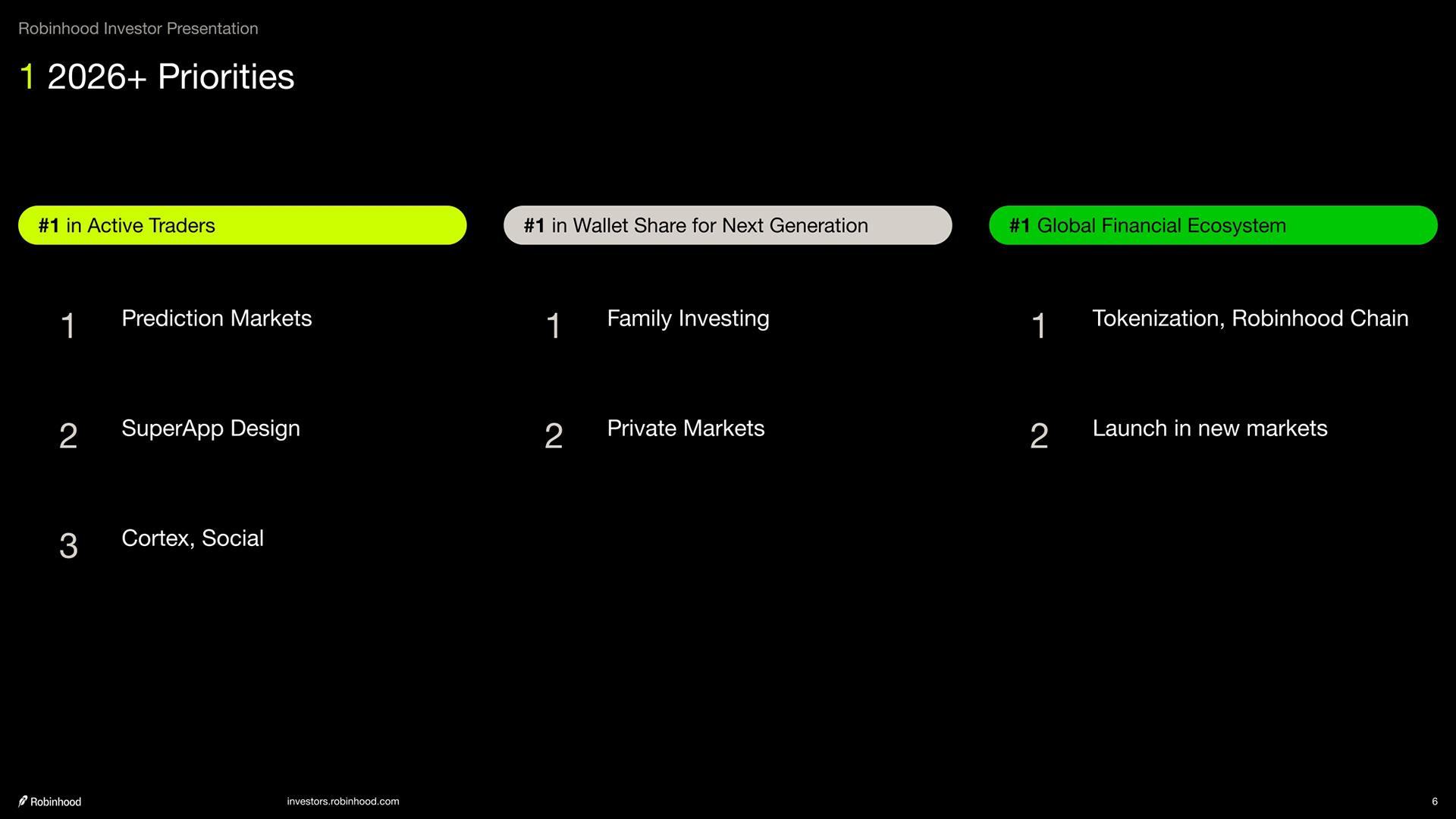 Robinhood Investor Presentation

1 2026+ Priorities

#1 in Active Traders

1 Prediction Markets

2 SuperApp Design

3 Cortex, Social

#1 in Wallet Share for Next Generation

1 Family Investing

2 Private Markets

#1 Global Financial Ecosystem

1 Tokenization, Robinhood Chain

2 Launch in new markets

Robinhood

investors.robinhood.com

6